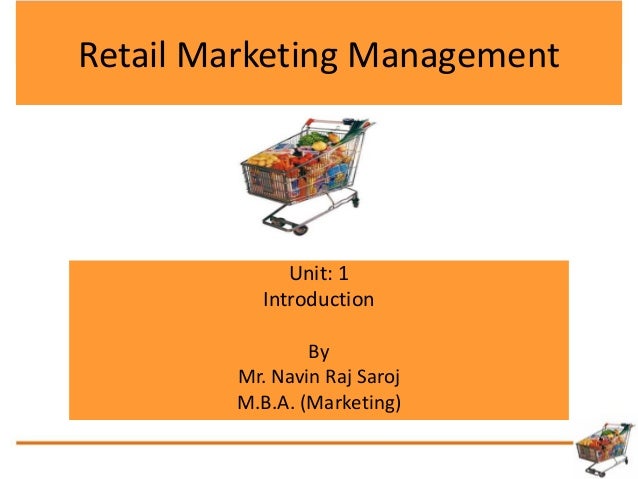 Retail Marketing Management

Unit: 1
Introduction

By
Mr. Navin Raj Saroj
M.B.A. (Marketing)